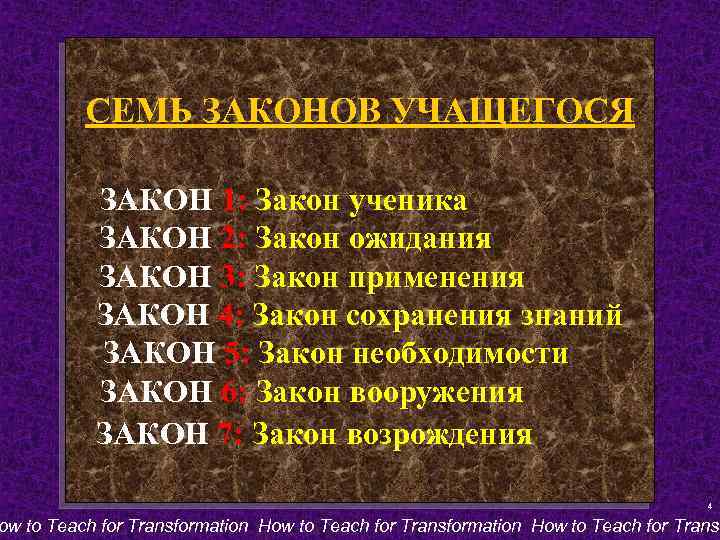 СЕМЬ ЗАКОНОВ УЧАЩЕГОСЯ

ЗАКОН 1: Закон ученика
ЗАКОН 2: Закон ожидания
ЗАКОН 3: Закон применения
ЗАКОН 4: Закон сохранения знаний
ЗАКОН 5: Закон необходимости
ЗАКОН 6: Закон вооружения
ЗАКОН 7: Закон возрождения

4

ow to Teach for Transformation How to Teach for Transformation How to Teach for Trans